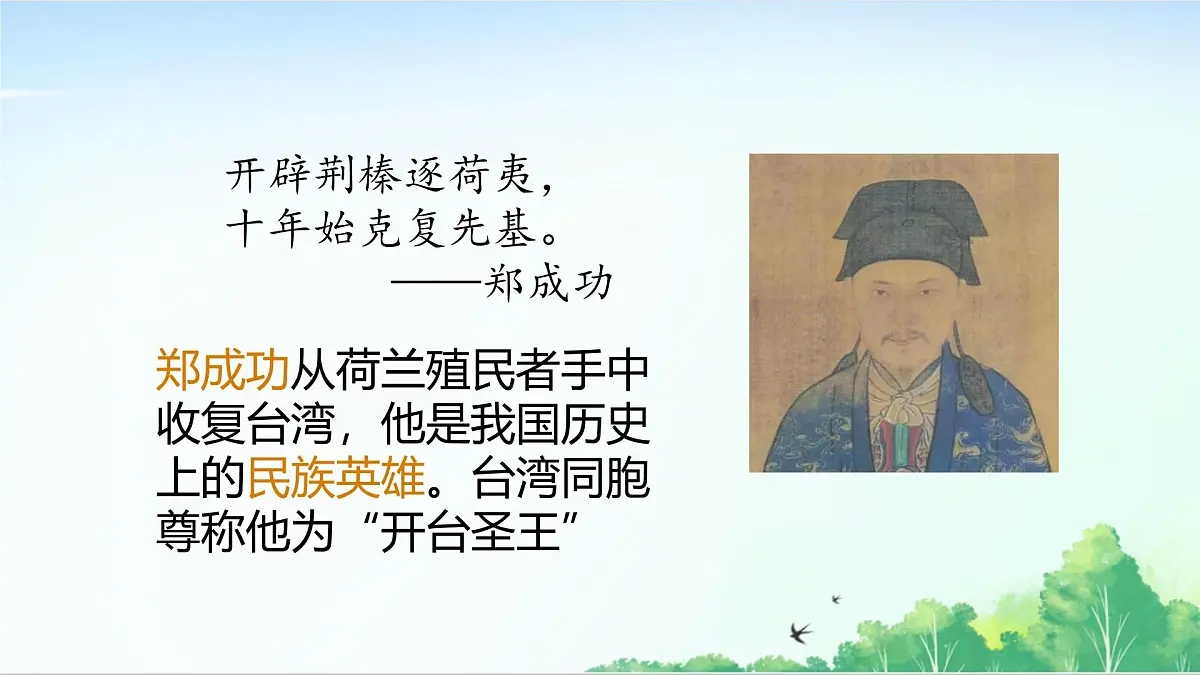 开辟荆榛逐荷夷，
十年始克复先基。
——郑成功

郑成功从荷兰殖民者手中收复台湾，他是我国历史上的民族英雄。台湾同胞尊称他为“开台圣王”